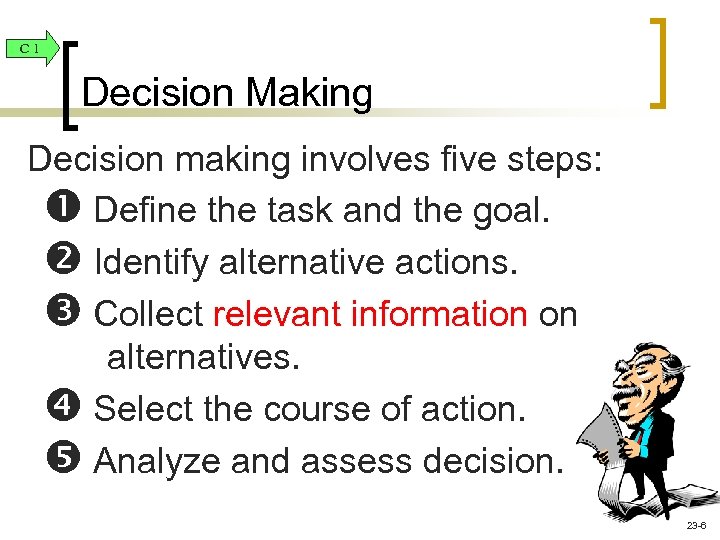 C 1

Decision Making

Decision making involves five steps:

❶ Define the task and the goal.

❷ Identify alternative actions.

❸ Collect relevant information on alternatives.

❹ Select the course of action.

❺ Analyze and assess decision.

23-6